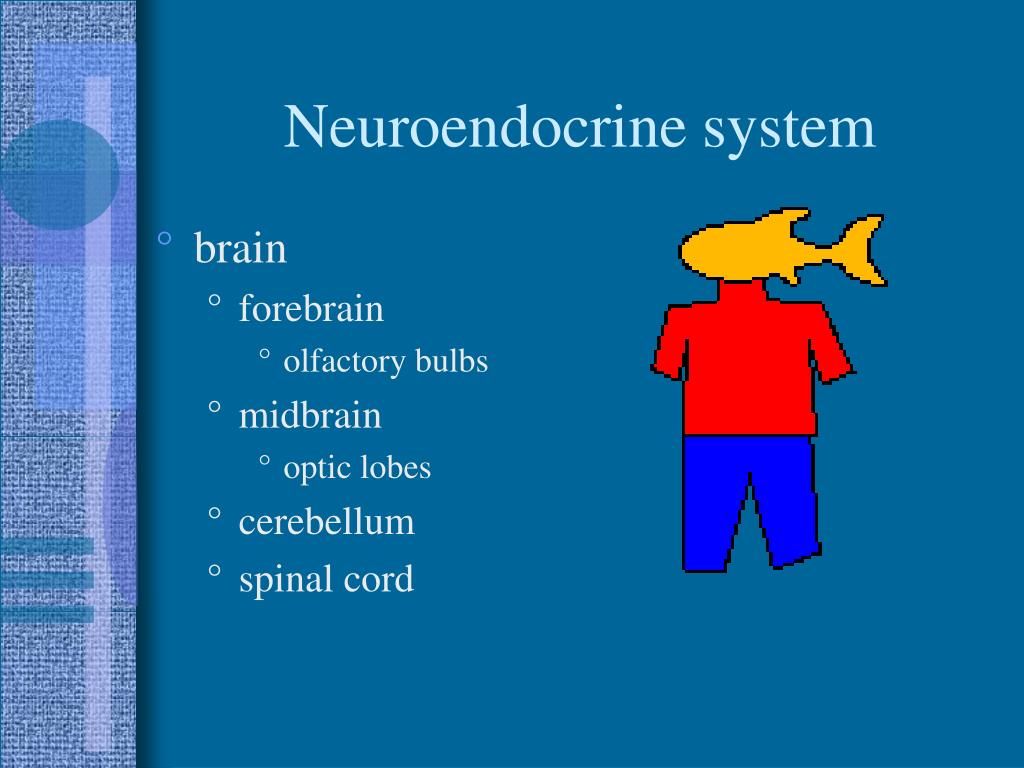 Neuroendocrine system

° brain
 ° forebrain
  ° olfactory bulbs
 ° midbrain
  ° optic lobes
 ° cerebellum
 ° spinal cord